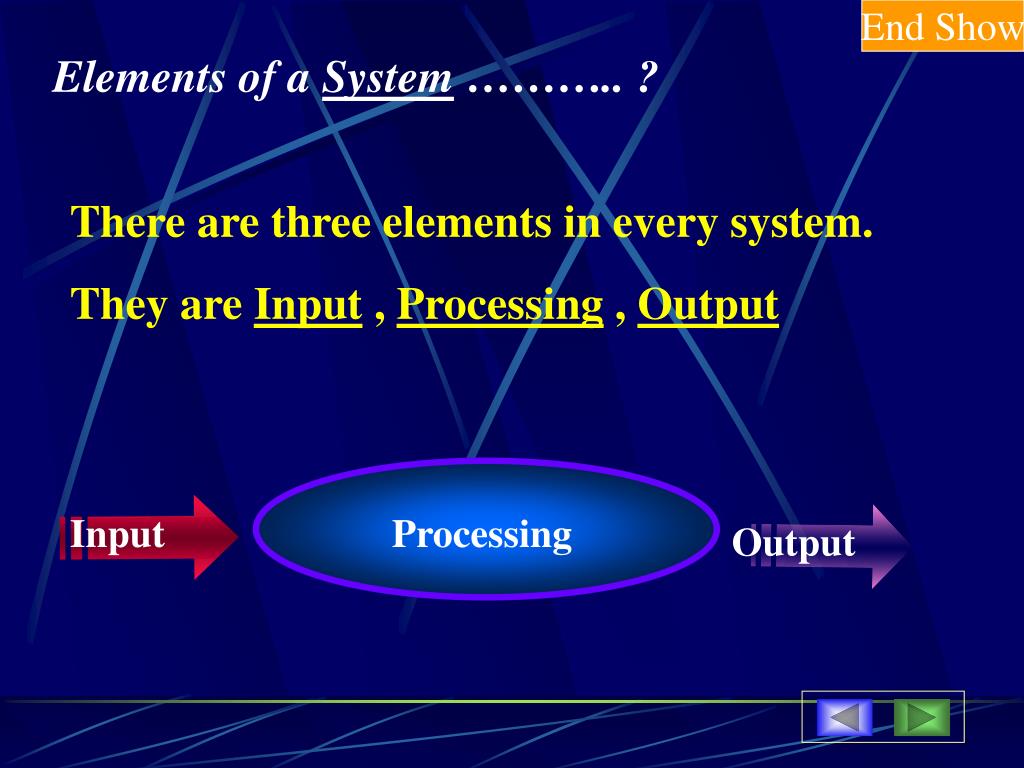 End Show

Elements of a System ……….. ?

There are three elements in every system.

They are Input , Processing , Output

Input

Processing

Output